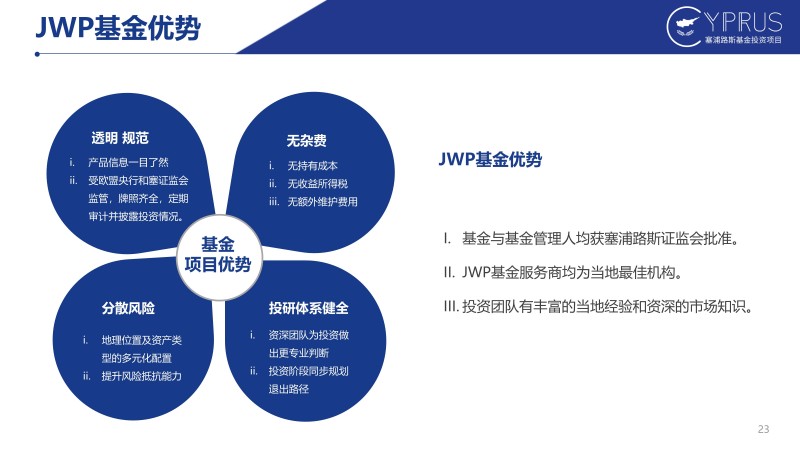 JWP基金优势

CYPRUS
塞浦路斯基金投资项目

透明 规范
i. 产品信息一目了然
ii. 受欧盟央行和塞证监会监管，牌照齐全，定期审计并披露投资情况。

无杂费
i. 无持有成本
ii. 无收益所得税
iii. 无额外维护费用

基金
项目优势

分散风险
i. 地理位置及资产类型的多元化配置
ii. 提升风险抵抗能力

投研体系健全
i. 资深团队为投资做出更专业判断
ii. 投资阶段同步规划退出路径

JWP基金优势

I. 基金与基金管理人均获塞浦路斯证监会批准。
II. JWP基金服务商均为当地最佳机构。
III. 投资团队有丰富的当地经验和资深的市场知识。

23